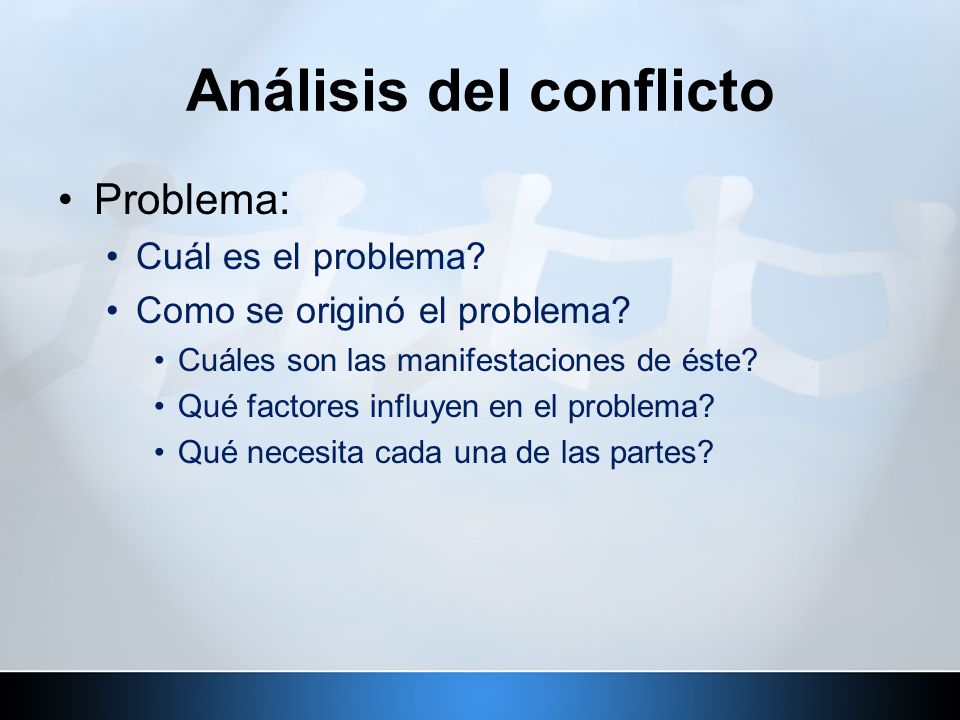 Análisis del conflicto

• Problema:
  • Cuál es el problema?
  • Como se originó el problema?
    • Cuáles son las manifestaciones de éste?
    • Qué factores influyen en el problema?
    • Qué necesita cada una de las partes?